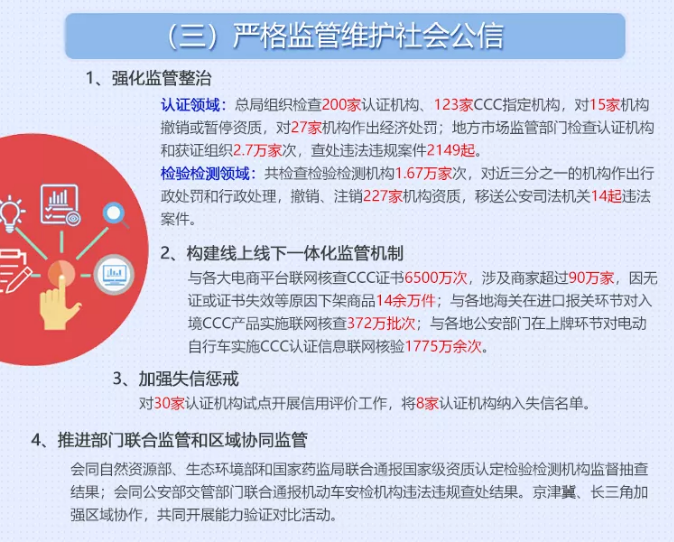 （三）严格监管维护社会公信

1、强化监管整治

认证领域：总局组织检查200家认证机构、123家CCC指定机构，对15家机构撤销或暂停资质，对27家机构作出经济处罚；地方市场监管部门检查认证机构和获证组织2.7万家次，查处违法违规案件2149起。

检验检测领域：共检查检验检测机构1.67万家次，对近三分之一的机构作出行政处罚和行政处理，撤销、注销227家机构资质，移送公安司法机关14起违法案件。

2、构建线上线下一体化监管机制

与各大电商平台联网核查CCC证书6500万次，涉及商家超过90万家，因无证或证书失效等原因下架商品14余万件；与各地海关在进口报关环节对入境CCC产品实施联网核查372万批次；与各地公安部门在上牌环节对电动自行车实施CCC认证信息联网核验1775万余次。

3、加强失信惩戒

对30家认证机构试点开展信用评价工作，将8家认证机构纳入失信名单。

4、推进部门联合监管和区域协同监管

会同自然资源部、生态环境部和国家药监局联合通报国家级资质认定检验检测机构监督抽查结果；会同公安部交管部门联合通报机动车安检机构违法违规查处结果。京津冀、长三角加强区域协作，共同开展能力验证对比活动。